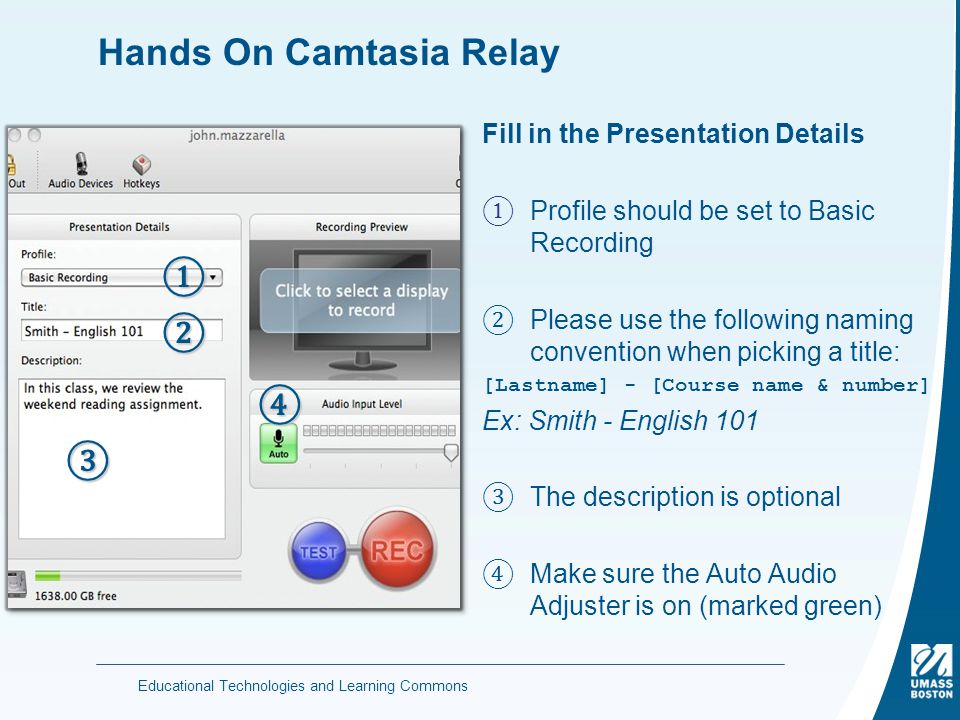 Hands On Camtasia Relay

john.mazzarella

Out Audio Devices Hotkeys

Presentation Details

Profile:

Basic Recording

1

Title:

Smith – English 101

2

Description:

In this class, we review the weekend reading assignment.

3

Recording Preview

Click to select a display to record

4

Audio Input Level

Auto

TEST REC

1638.00 GB free

Fill in the Presentation Details

① Profile should be set to Basic Recording

② Please use the following naming convention when picking a title:

[Lastname] - [Course name & number]

Ex: Smith - English 101

③ The description is optional

④ Make sure the Auto Audio Adjuster is on (marked green)

Educational Technologies and Learning Commons

UMASS BOSTON